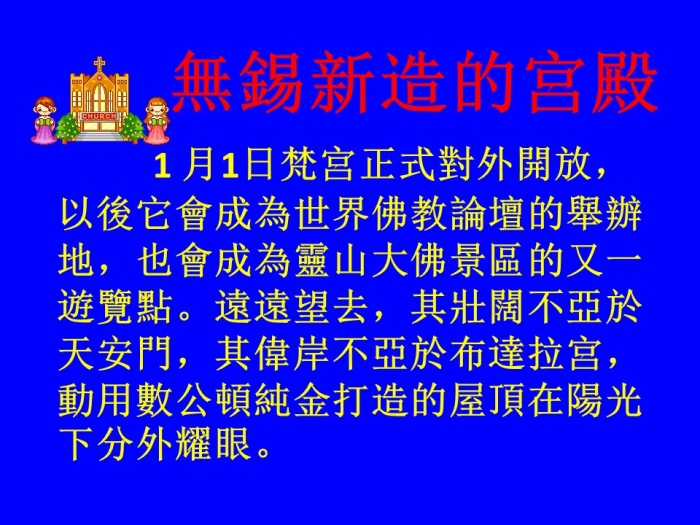 CHURCH

無錫新造的宮殿

1 月1日梵宮正式對外開放，以後它會成為世界佛教論壇的舉辦地，也會成為靈山大佛景區的又一遊覽點。遠遠望去，其壯闊不亞於天安門，其偉岸不亞於布達拉宮，動用數公頓純金打造的屋頂在陽光下分外耀眼。